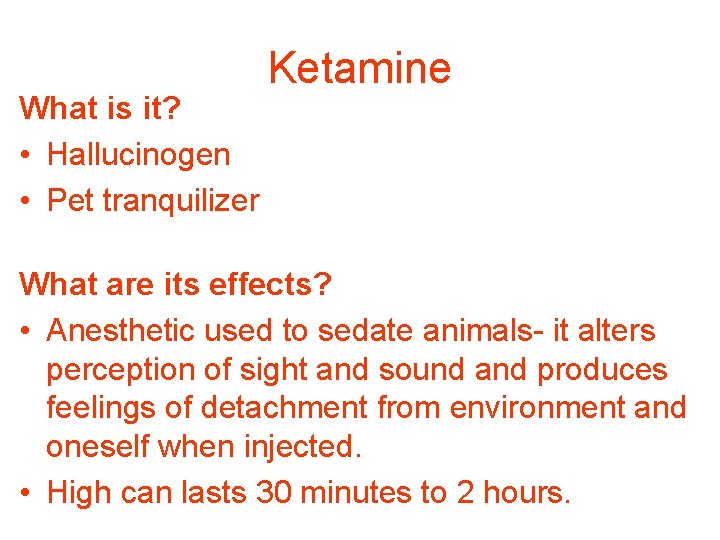 Ketamine

What is it?

• Hallucinogen
• Pet tranquilizer

What are its effects?

• Anesthetic used to sedate animals- it alters perception of sight and sound and produces feelings of detachment from environment and oneself when injected.
• High can lasts 30 minutes to 2 hours.